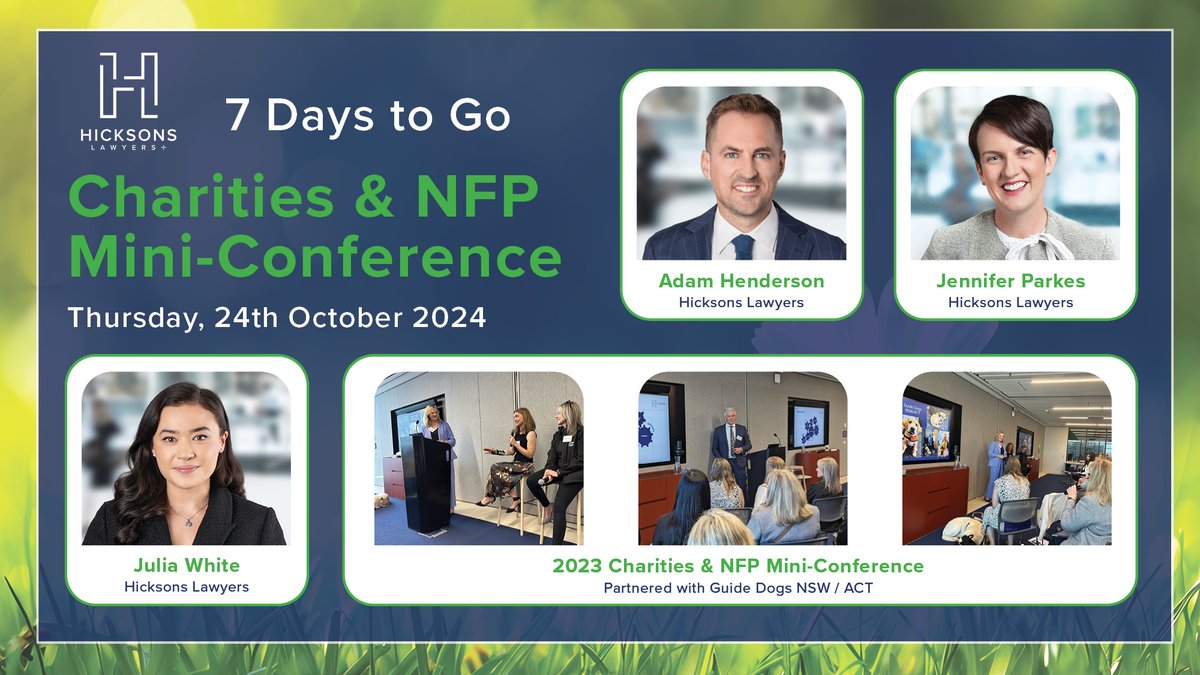 HICKSONS
LAWYERS+

7 Days to Go

Charities & NFP Mini-Conference

Thursday, 24th October 2024

Adam Henderson
Hicksons Lawyers

Jennifer Parkes
Hicksons Lawyers

Julia White
Hicksons Lawyers

2023 Charities & NFP Mini-Conference
Partnered with Guide Dogs NSW / ACT